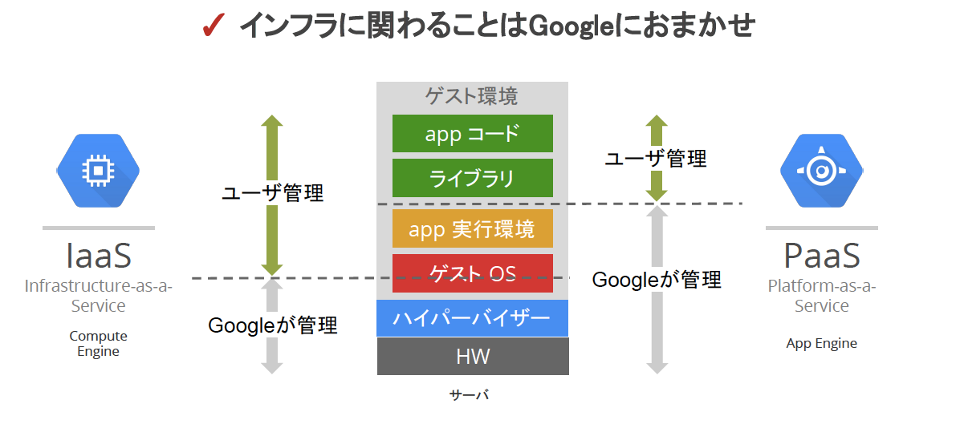 ✓ インフラに関わることはGoogleにおまかせ

IaaS
Infrastructure-as-a-Service
Compute Engine

ユーザ管理

Googleが管理

ゲスト環境
app コード
ライブラリ
app 実行環境
ゲスト OS
ハイパーバイザー
HW
サーバ

ユーザ管理

Googleが管理

PaaS
Platform-as-a-Service
App Engine